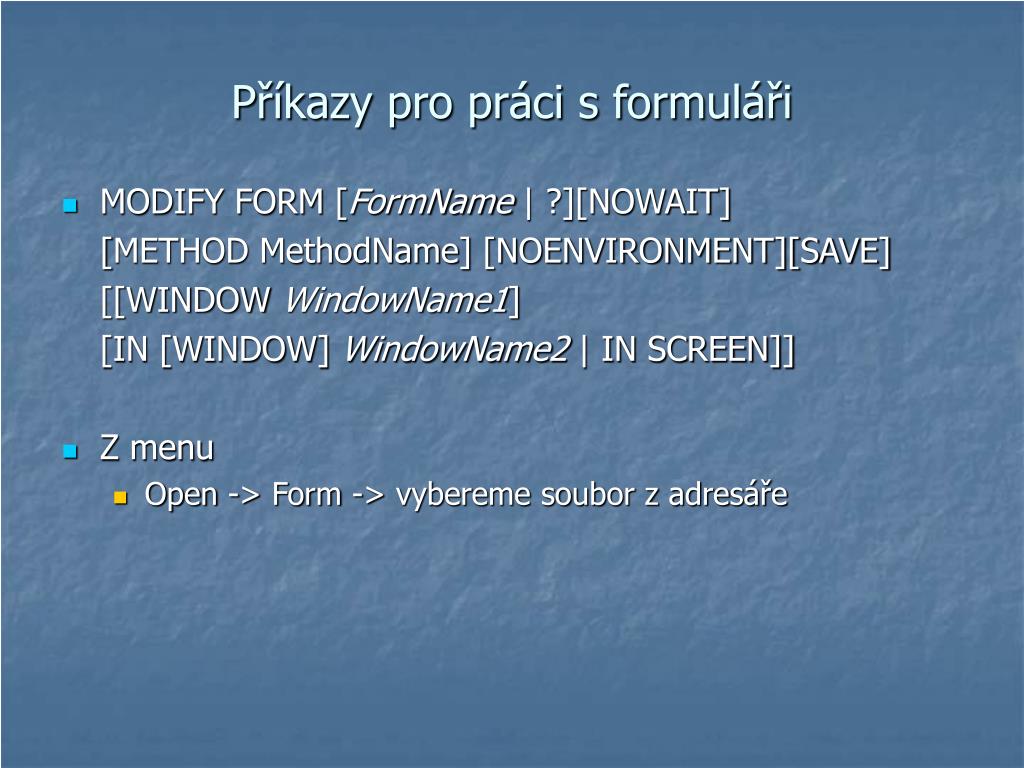 Příkazy pro práci s formuláři

MODIFY FORM [FormName | ?][NOWAIT]
[METHOD MethodName] [NOENVIRONMENT][SAVE]
[[WINDOW WindowName1]
[IN [WINDOW] WindowName2 | IN SCREEN]]

Z menu
Open -> Form -> vybereme soubor z adresáře